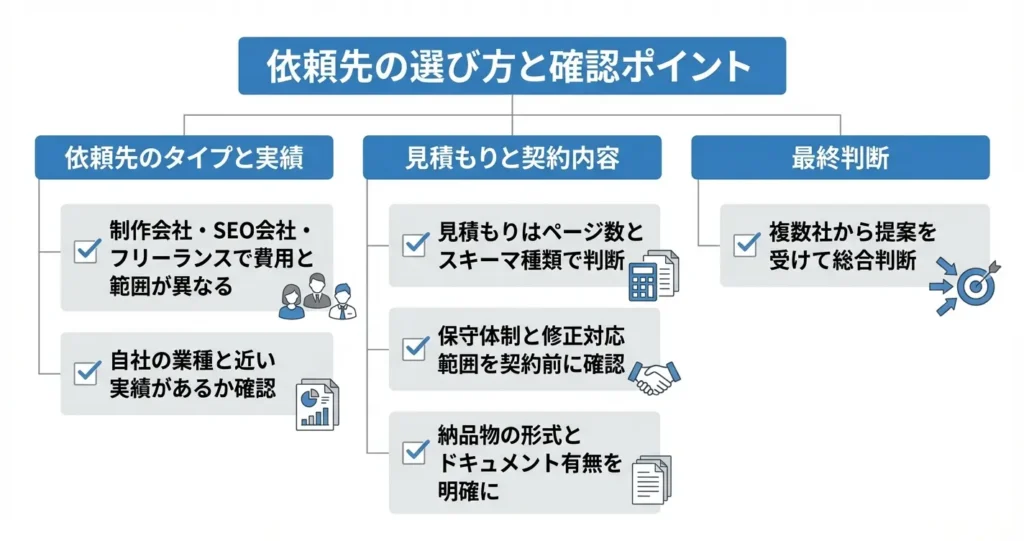 依頼先の選び方と確認ポイント

依頼先のタイプと実績

制作会社・SEO会社・フリーランスで費用と範囲が異なる

自社の業種と近い実績があるか確認

見積もりと契約内容

見積もりはページ数とスキーマ種類で判断

保守体制と修正対応範囲を契約前に確認

納品物の形式とドキュメント有無を明確に

最終判断

複数社から提案を受けて総合判断